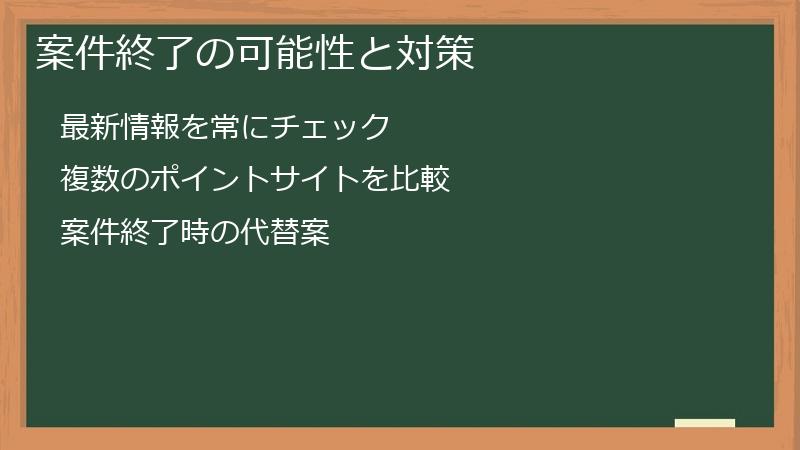 案件終了の可能性と対策

最新情報を常にチェック

複数のポイントサイトを比較

案件終了時の代替案